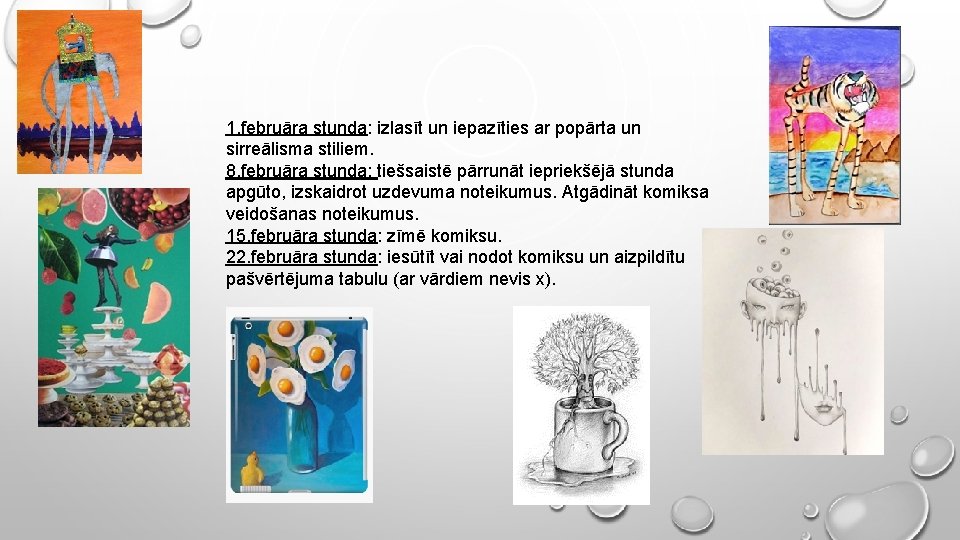 1.februāra stunda: izlasīt un iepazīties ar popārta un sirreālisma stiliem.
8.februāra stunda: tiešsaistē pārrunāt iepriekšējā stunda apgūto, izskaidrot uzdevuma noteikumus. Atgādināt komiksa veidošanas noteikumus.
15.februāra stunda: zīmē komiksu.
22.februāra stunda: iesūtīt vai nodot komiksu un aizpildītu pašvērtējuma tabulu (ar vārdiem nevis x).